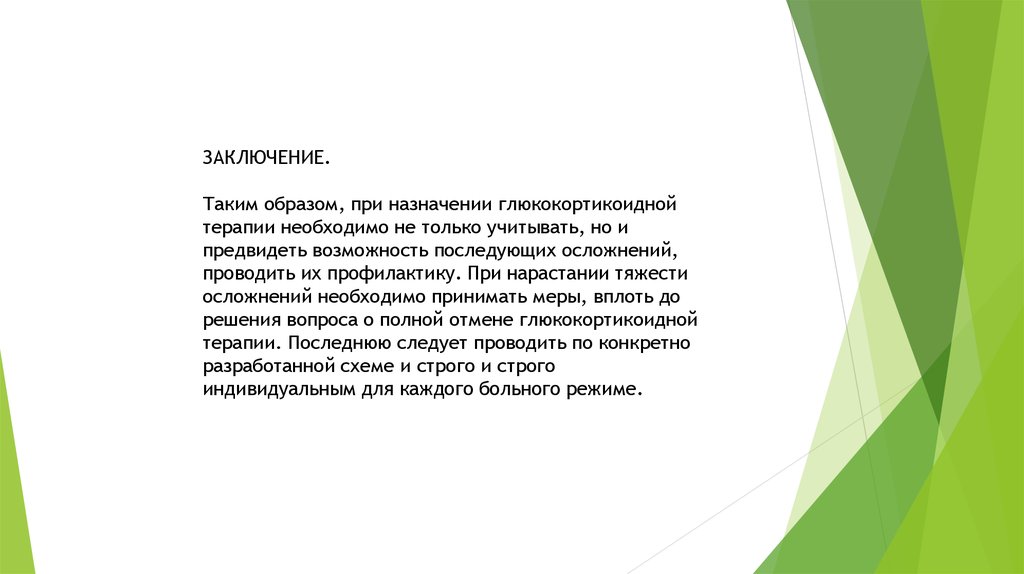 ЗАКЛЮЧЕНИЕ.

Таким образом, при назначении глюкокортикоидной терапии необходимо не только учитывать, но и предвидеть возможность последующих осложнений, проводить их профилактику. При нарастании тяжести осложнений необходимо принимать меры, вплоть до решения вопроса о полной отмене глюкокортикоидной терапии. Последнюю следует проводить по конкретно разработанной схеме и строго и строго индивидуальным для каждого больного режиме.